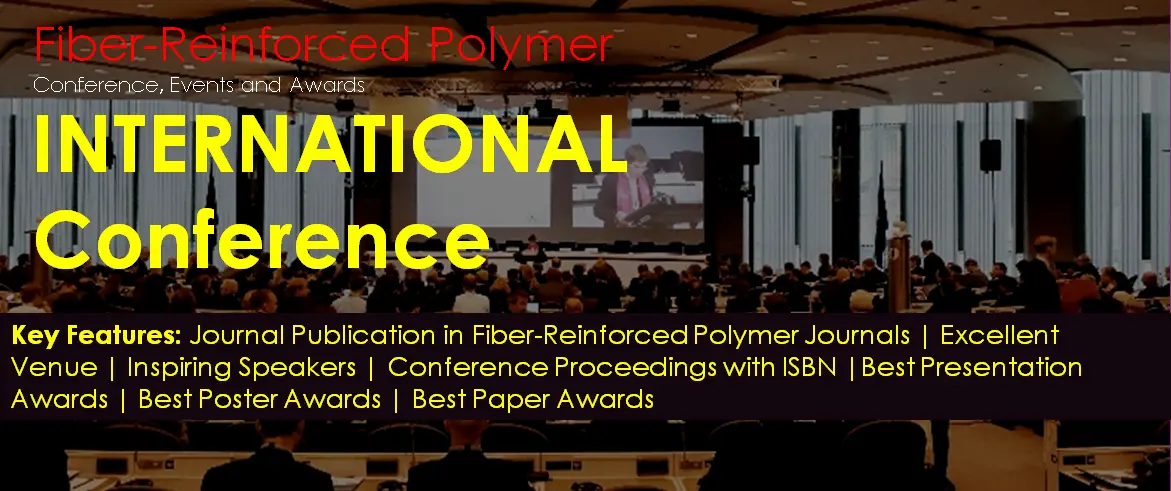 Fiber-Reinforced Polymer
Conference, Events and Awards

INTERNATIONAL
Conference

Key Features: Journal Publication in Fiber-Reinforced Polymer Journals | Excellent Venue | Inspiring Speakers | Conference Proceedings with ISBN |Best Presentation Awards | Best Poster Awards | Best Paper Awards